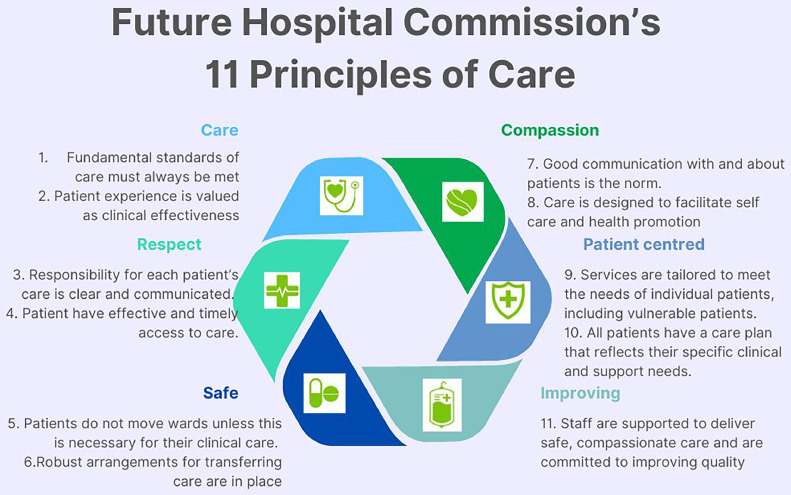 Future Hospital Commission's
11 Principles of Care

Care

1. Fundamental standards of care must always be met
2. Patient experience is valued as clinical effectiveness

Respect

3. Responsibility for each patient's care is clear and communicated.
4. Patient have effective and timely access to care.

Safe

5. Patients do not move wards unless this is necessary for their clinical care.
6.Robust arrangements for transferring care are in place

Compassion

7. Good communication with and about patients is the norm.
8. Care is designed to facilitate self care and health promotion

Patient centred

9. Services are tailored to meet the needs of individual patients, including vulnerable patients.
10. All patients have a care plan that reflects their specific clinical and support needs.

Improving

11. Staff are supported to deliver safe, compassionate care and are committed to improving quality